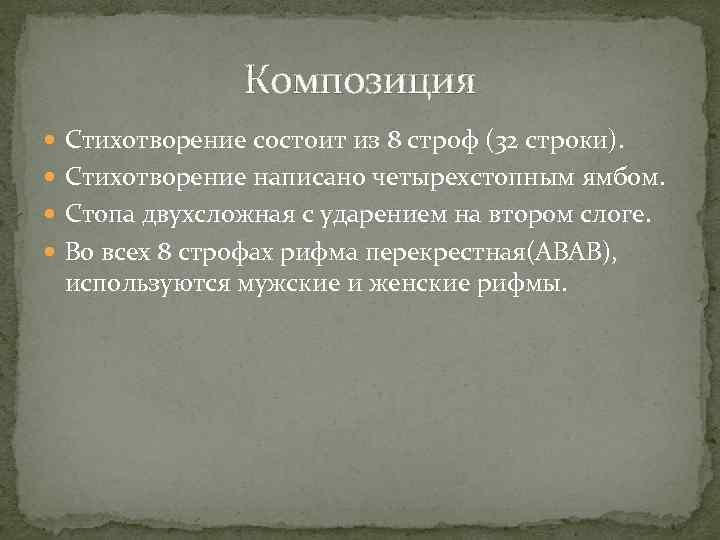 Композиция

Стихотворение состоит из 8 строф (32 строки).

Стихотворение написано четырехстопным ямбом.

Стопа двухсложная с ударением на втором слоге.

Во всех 8 строфах рифма перекрестная(АВАВ), используются мужские и женские рифмы.